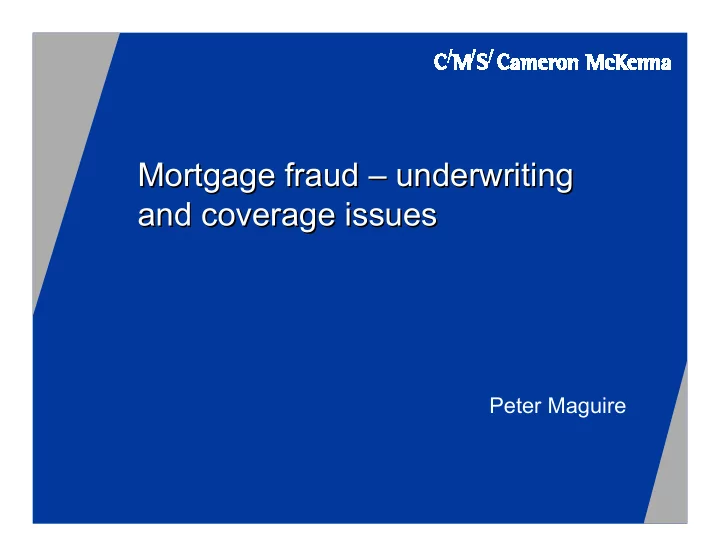 C/M/S/ Cameron McKenna

Mortgage fraud – underwriting and coverage issues

Peter Maguire